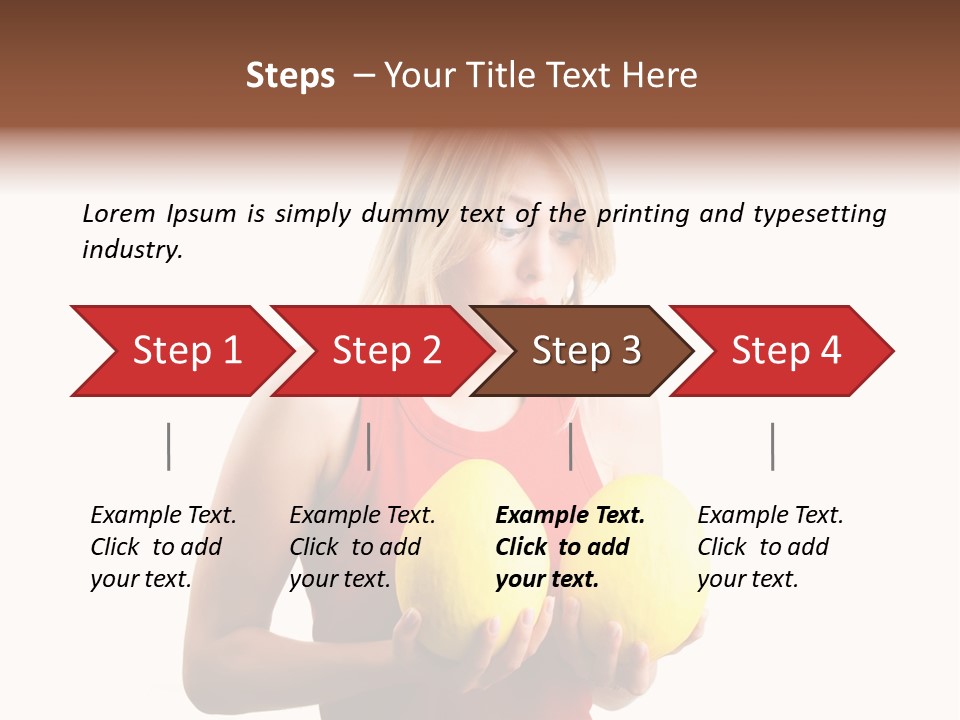 Steps – Your Title Text Here

Lorem Ipsum is simply dummy text of the printing and typesetting industry.

Step 1

Step 2

Step 3

Step 4

Example Text. Click to add your text.

Example Text. Click to add your text.

Example Text. Click to add your text.

Example Text. Click to add your text.